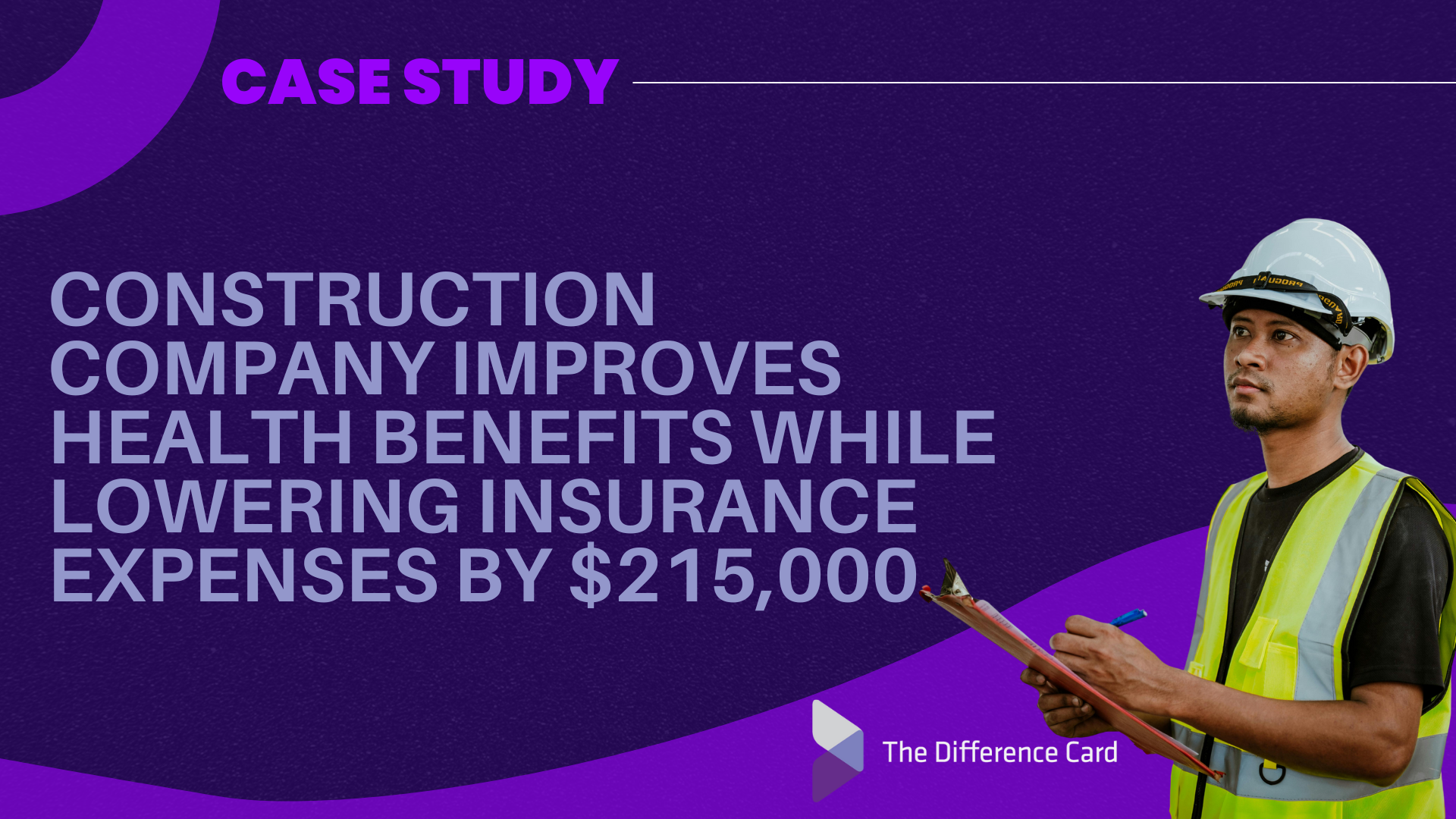 CASE STUDY

CONSTRUCTION COMPANY IMPROVES HEALTH BENEFITS WHILE LOWERING INSURANCE EXPENSES BY $215,000

The Difference Card